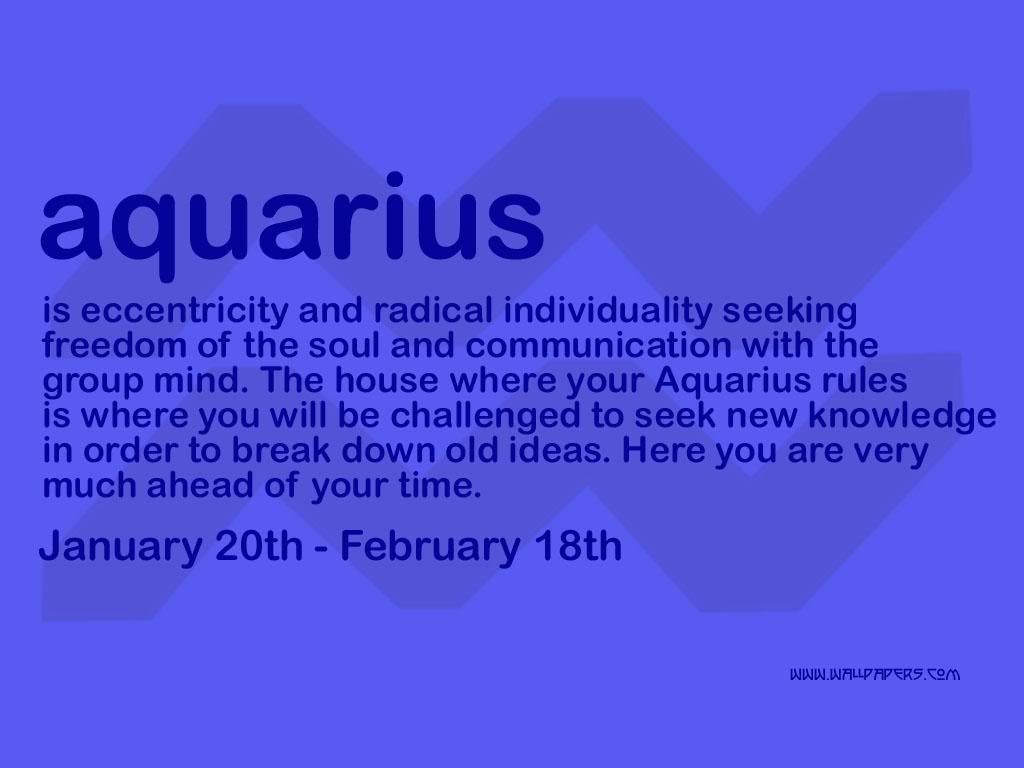 aquarius

is eccentricity and radical individuality seeking freedom of the soul and communication with the group mind. The house where your Aquarius rules is where you will be challenged to seek new knowledge in order to break down old ideas. Here you are very much ahead of your time.

January 20th - February 18th

WWW.WALLPAPERS.COM